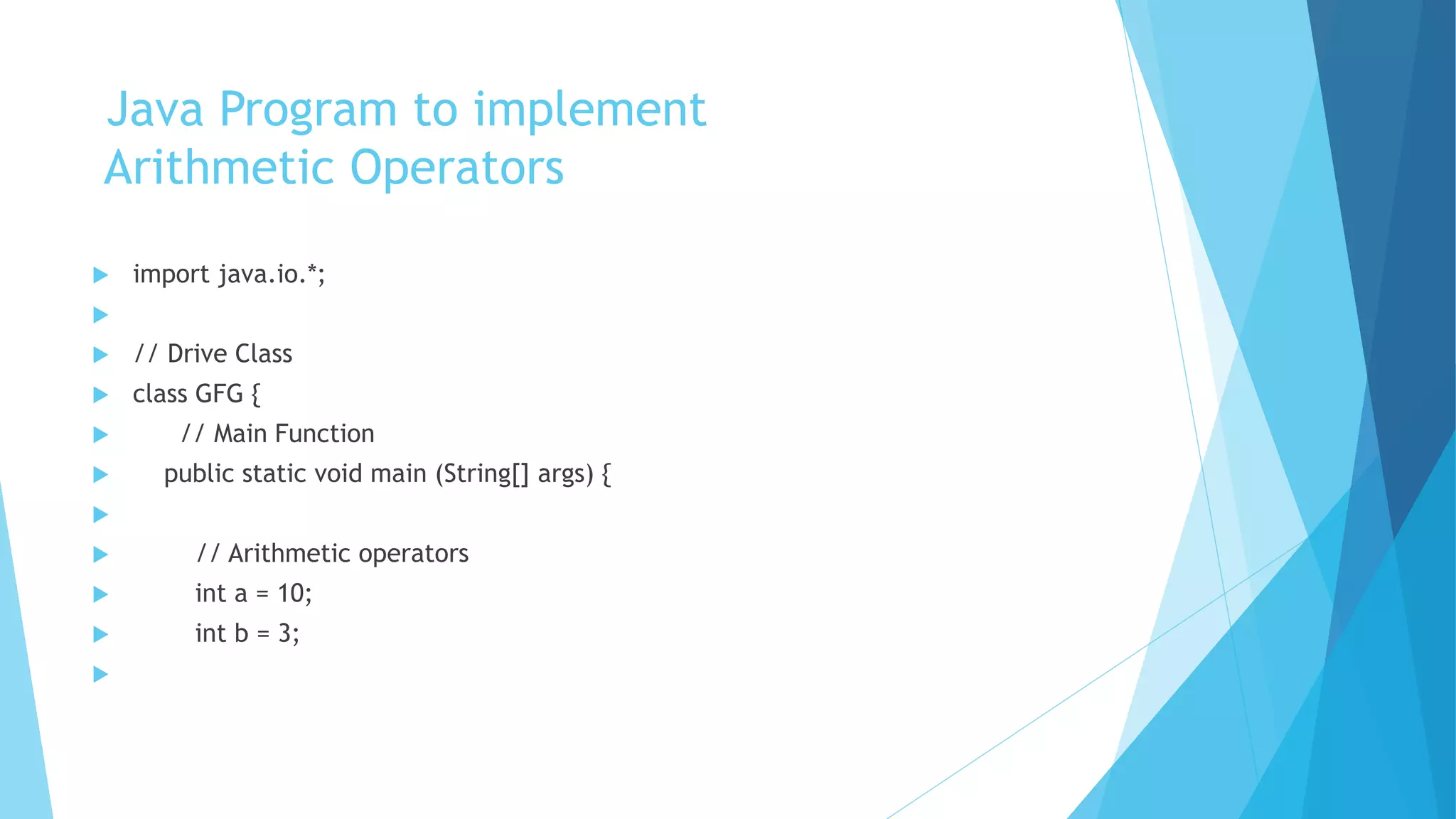 Java Program to implement Arithmetic Operators

import java.io.*;

// Drive Class
class GFG {
// Main Function
public static void main (String[] args) {

// Arithmetic operators
int a = 10;
int b = 3;